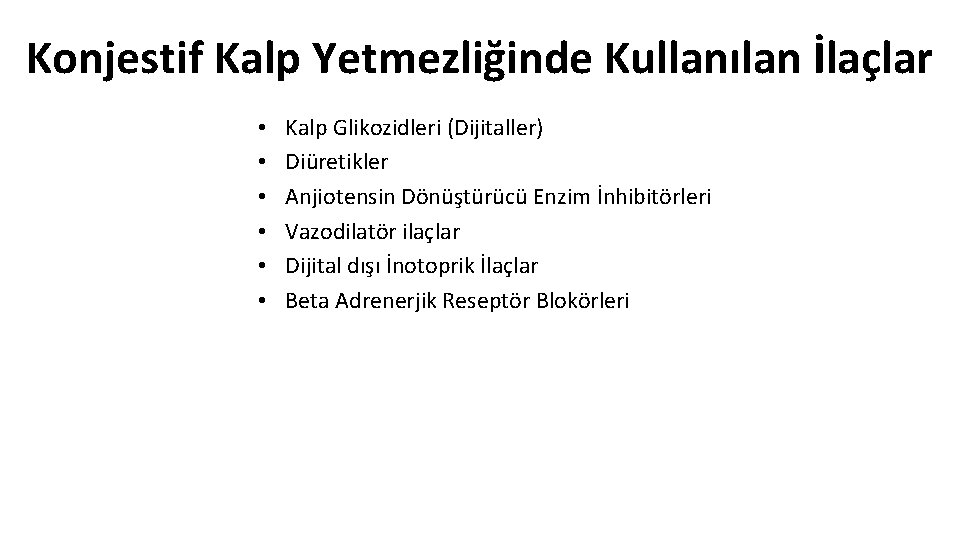 Konjestif Kalp Yetmezliğinde Kullanılan İlaçlar

• Kalp Glikozidleri (Dijitaller)
• Diüretikler
• Anjiotensin Dönüştürücü Enzim İnhibitörleri
• Vazodilatör ilaçlar
• Dijital dışı İnotoprik İlaçlar
• Beta Adrenerjik Reseptör Blokörleri